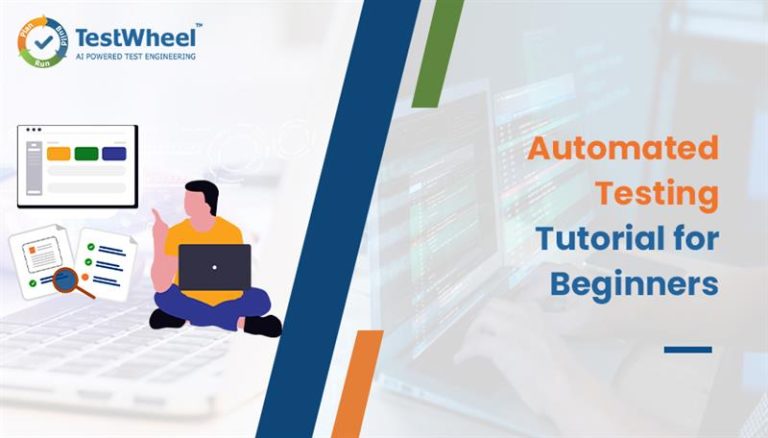 Plan Build Run
TestWheel™
AI POWERED TEST ENGINEERING

Automated Testing Tutorial for Beginners